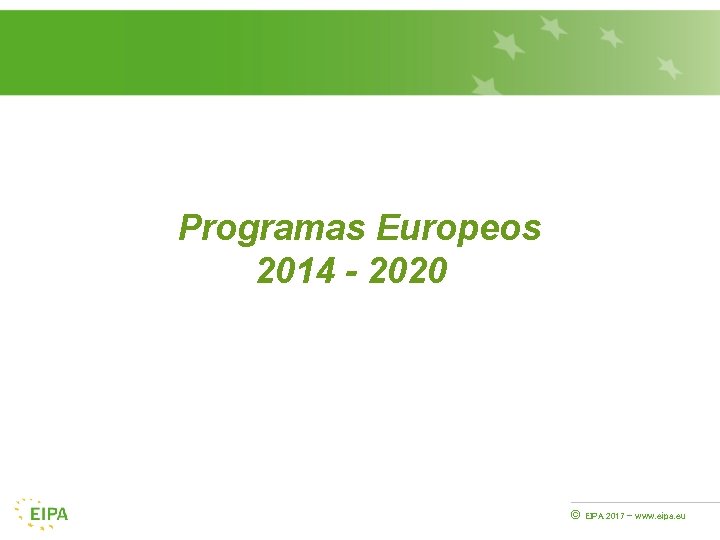 Programas Europeos
2014 - 2020

EIPA

© EIPA 2017 – www.eipa.eu